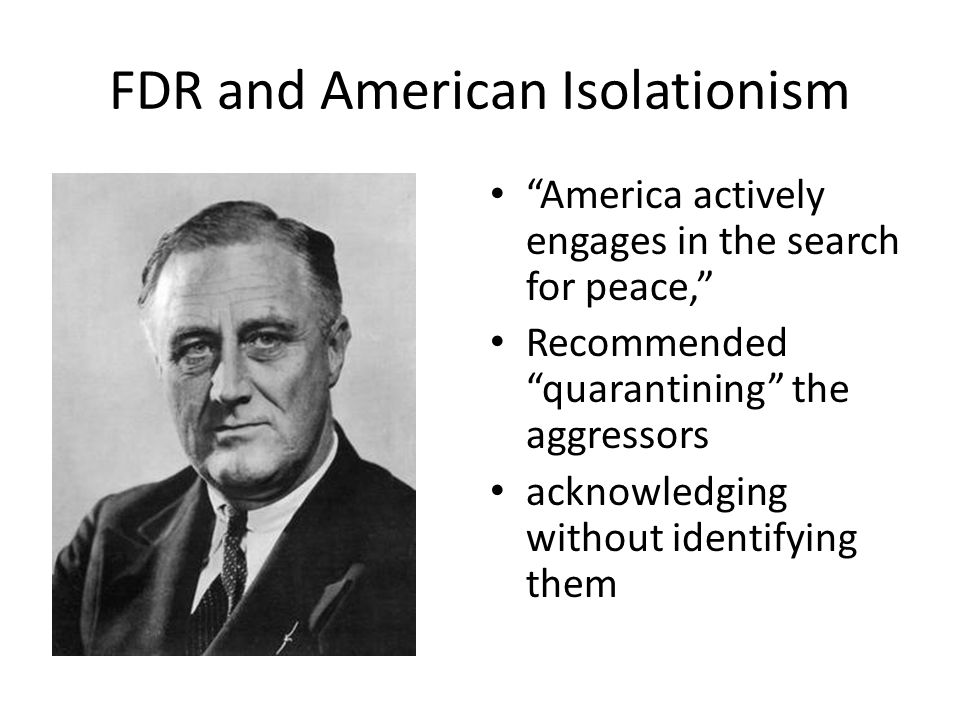 FDR and American Isolationism

• “America actively engages in the search for peace,”
• Recommended “quarantining” the aggressors
• acknowledging without identifying them